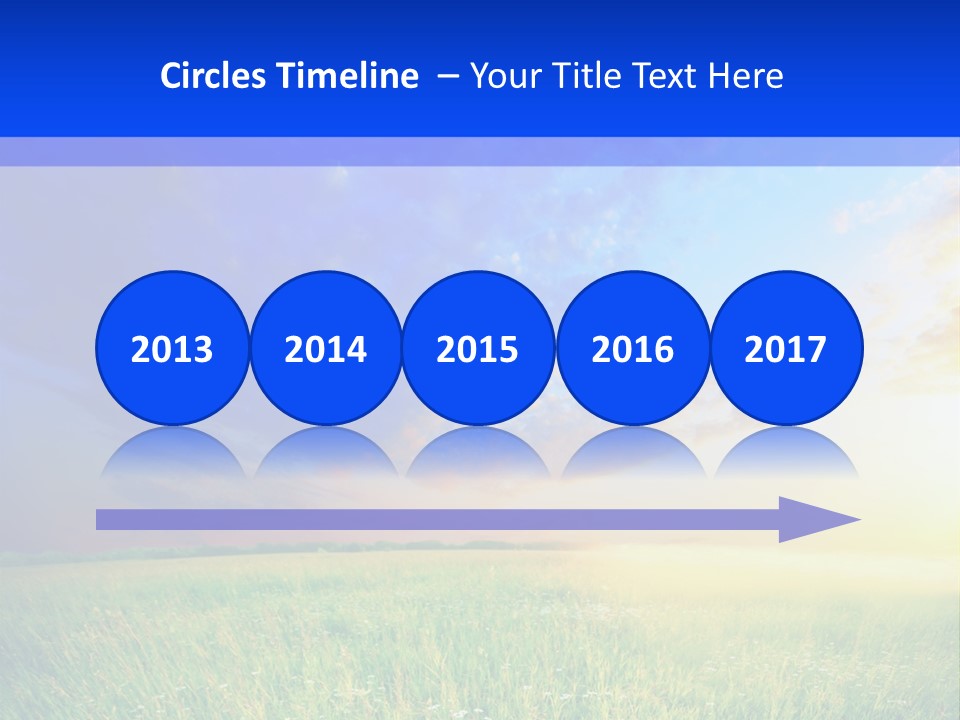 Circles Timeline – Your Title Text Here

2013 2014 2015 2016 2017